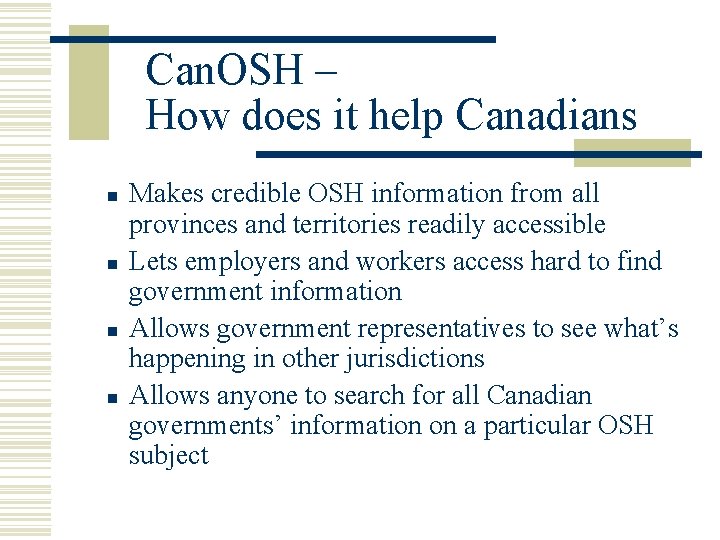 CanOSH –
How does it help Canadians

- Makes credible OSH information from all provinces and territories readily accessible
- Lets employers and workers access hard to find government information
- Allows government representatives to see what’s happening in other jurisdictions
- Allows anyone to search for all Canadian governments’ information on a particular OSH subject